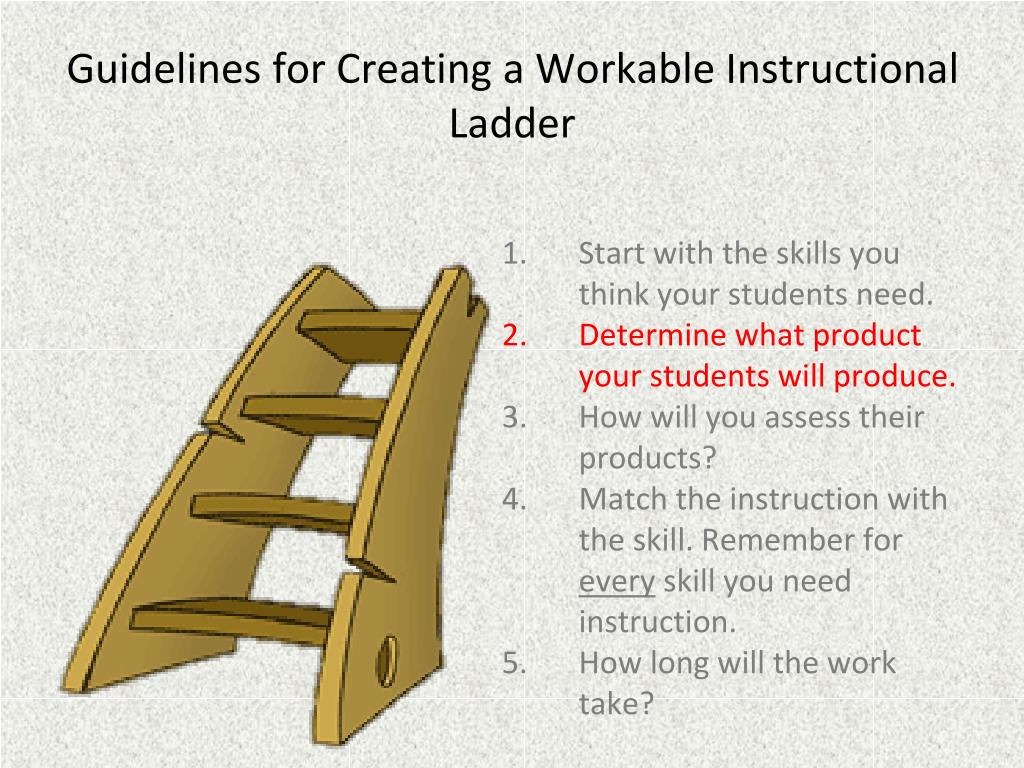 Guidelines for Creating a Workable Instructional Ladder

1. Start with the skills you think your students need.
2. Determine what product your students will produce.
3. How will you assess their products?
4. Match the instruction with the skill. Remember for every skill you need instruction.
5. How long will the work take?